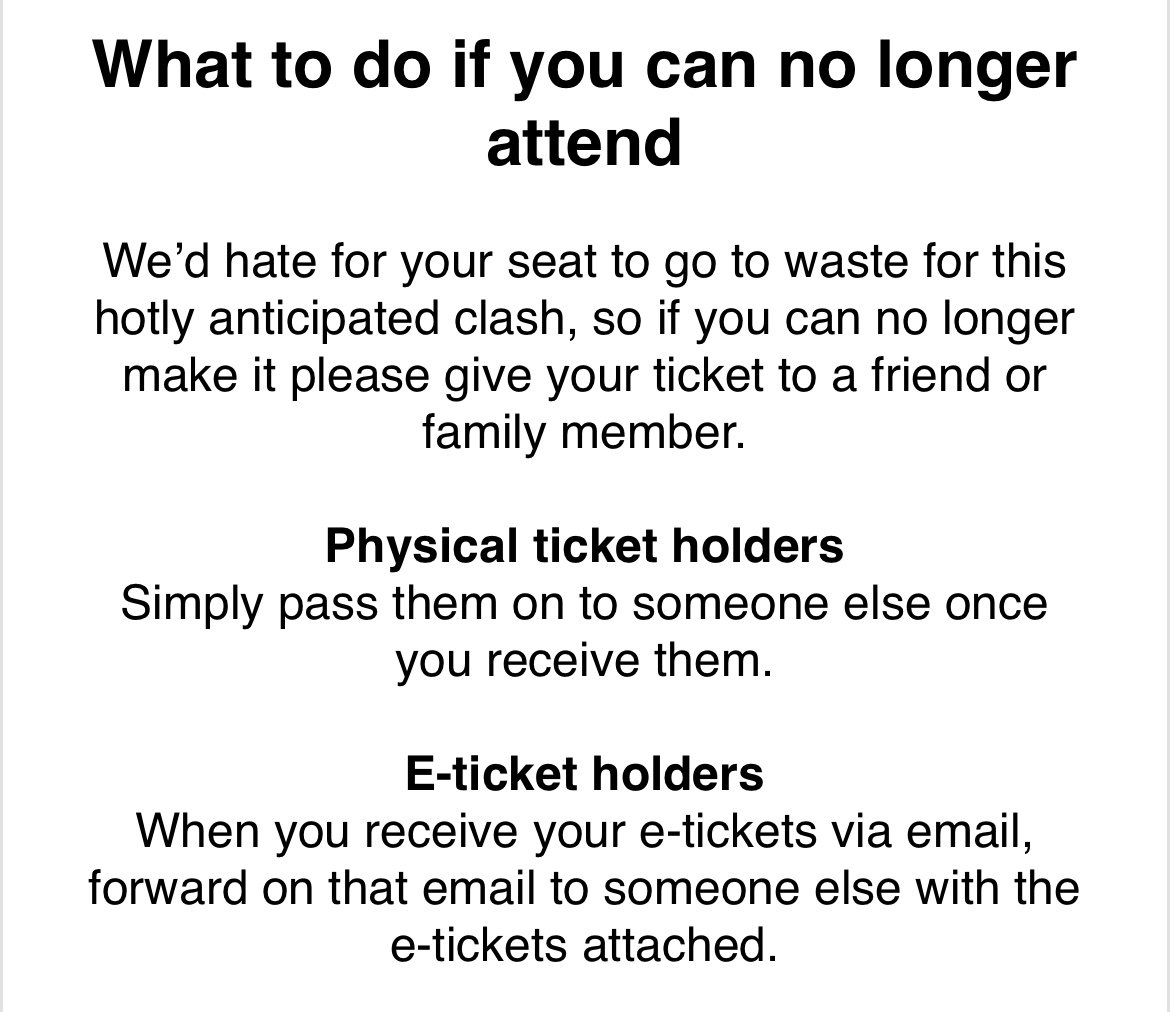 What to do if you can no longer attend

We’d hate for your seat to go to waste for this hotly anticipated clash, so if you can no longer make it please give your ticket to a friend or family member.

Physical ticket holders
Simply pass them on to someone else once you receive them.

E-ticket holders
When you receive your e-tickets via email, forward on that email to someone else with the e-tickets attached.